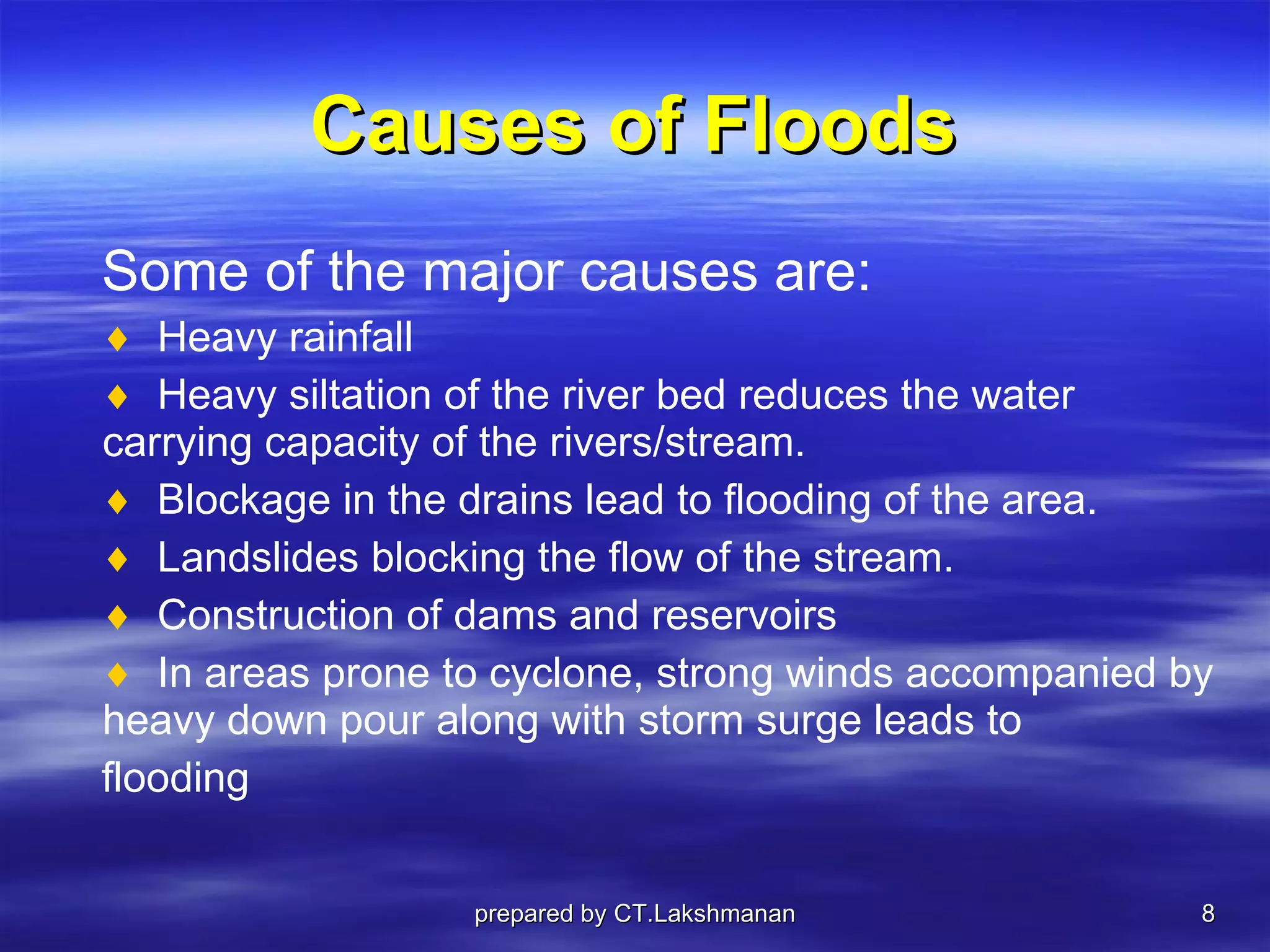 Causes of Floods

Some of the major causes are:

♦ Heavy rainfall

♦ Heavy siltation of the river bed reduces the water carrying capacity of the rivers/stream.

♦ Blockage in the drains lead to flooding of the area.

♦ Landslides blocking the flow of the stream.

♦ Construction of dams and reservoirs

♦ In areas prone to cyclone, strong winds accompanied by heavy down pour along with storm surge leads to flooding

prepared by CT.Lakshmanan

8